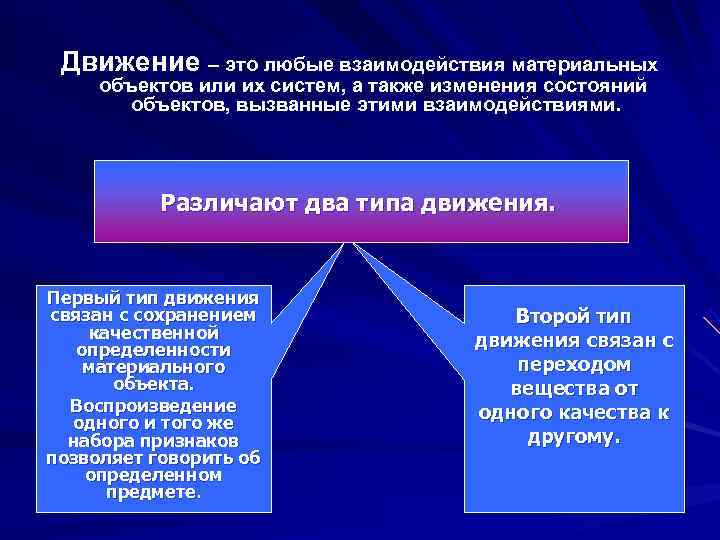 Движение – это любые взаимодействия материальных объектов или их систем, а также изменения состояний объектов, вызванные этими взаимодействиями.

Различают два типа движения.

Первый тип движения связан с сохранением качественной определенности материального объекта.

Воспроизведение одного и того же набора признаков позволяет говорить об определенном предмете.

Второй тип движения связан с переходом вещества от одного качества к другому.